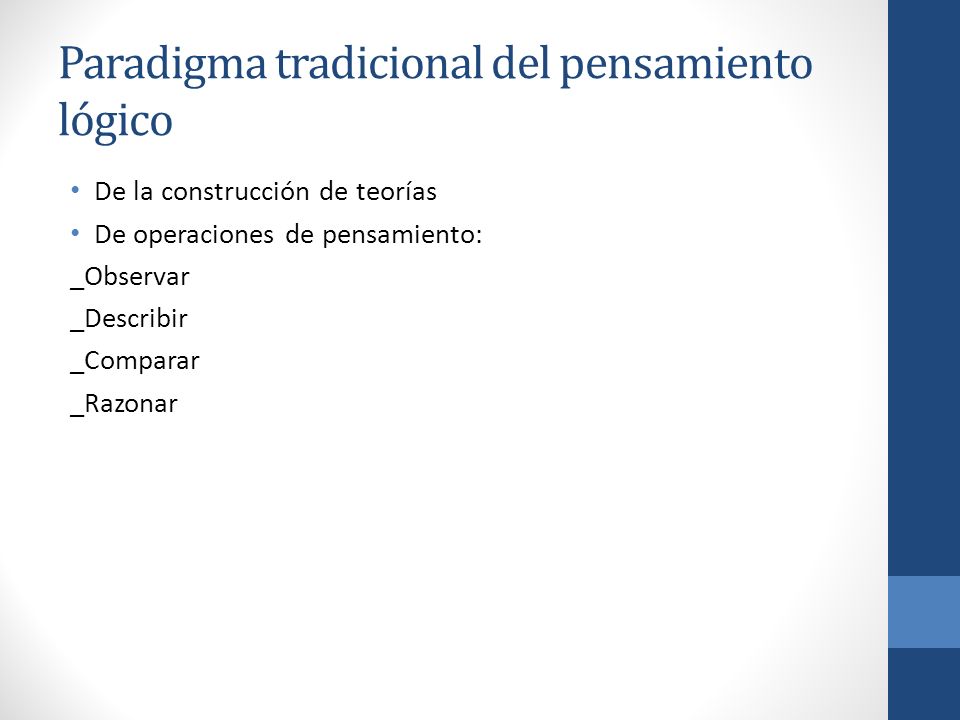 Paradigma tradicional del pensamiento lógico

• De la construcción de teorías
• De operaciones de pensamiento:
_Observar
_Describir
_Comparar
_Razonar